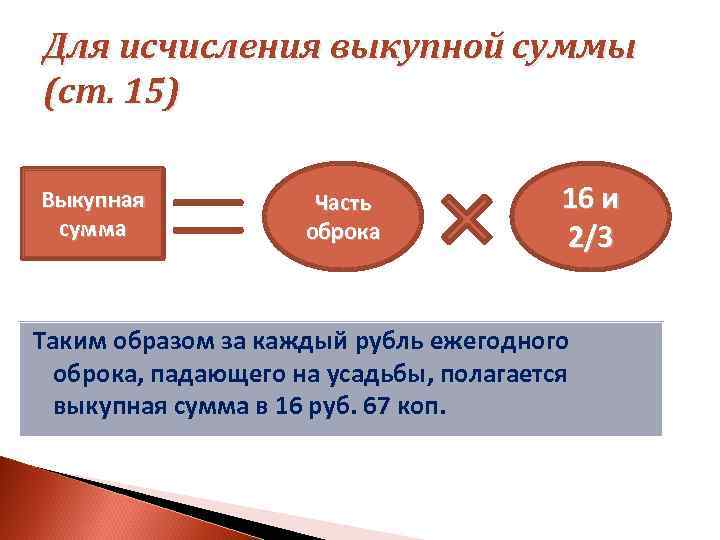 Для исчисления выкупной суммы (ст. 15)

Выкупная сумма

Часть оброка

16 и 2/3

Таким образом за каждый рубль ежегодного оброка, падающего на усадьбы, полагается выкупная сумма в 16 руб. 67 коп.